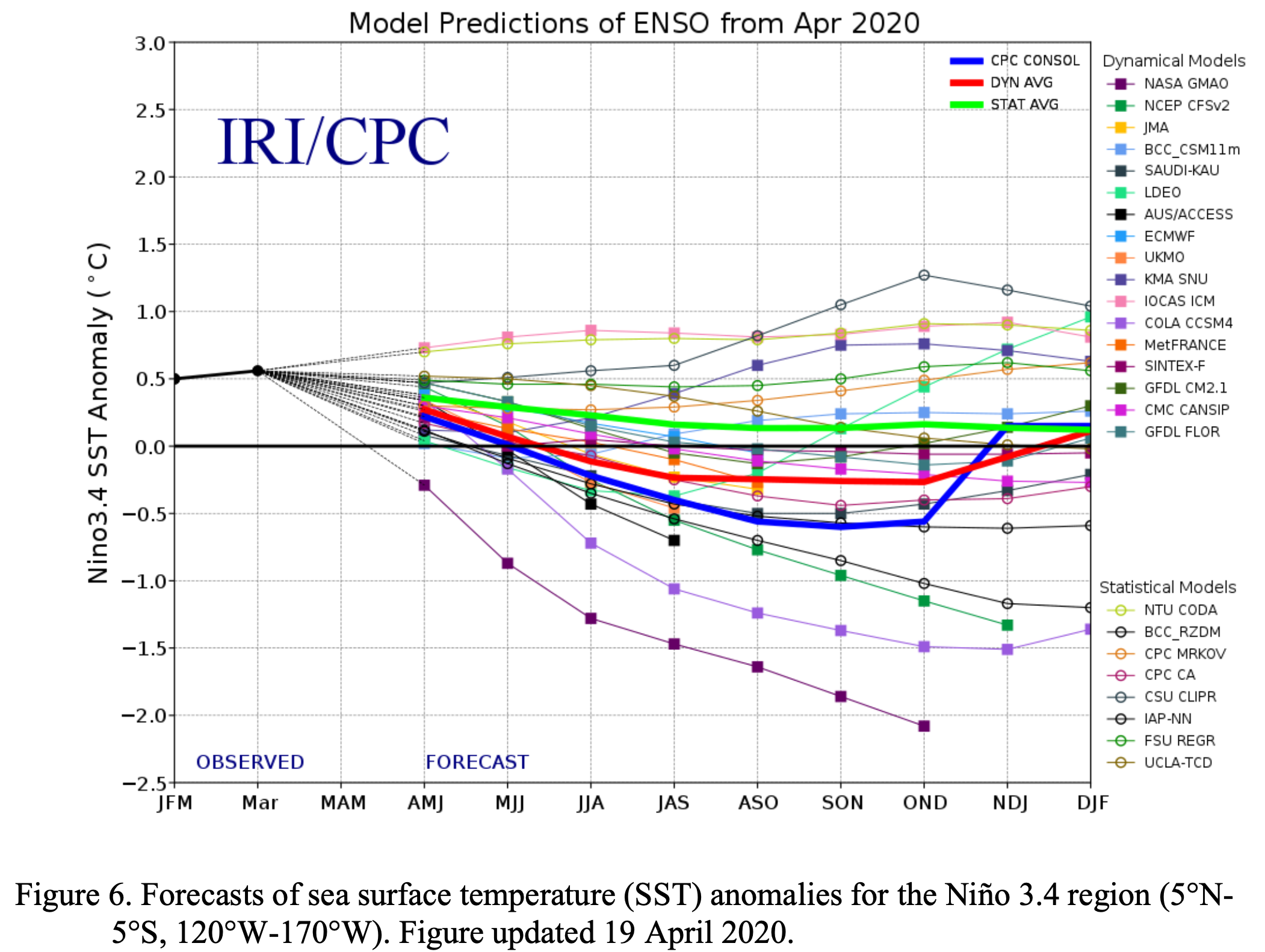 Model Predictions of ENSO from Apr 2020

IRI/CPC

Nino3.4 SST Anomaly (°C)

3.0
2.5
2.0
1.5
1.0
0.5
0.0
−0.5
−1.0
−1.5
−2.0
−2.5

OBSERVED
FORECAST

JFM Mar MAM AMJ MJJ JJA JAS ASO SON OND NDJ DJF

CPC CONSOL
DYN AVG
STAT AVG

Dynamical Models
NASA GMAO
NCEP CFSv2
JMA
BCC_CSM11m
SAUDI-KAU
LDEO
AUS/ACCESS
ECMWF
UKMO
KMA SNU
IOCAS ICM
COLA CCSM4
MetFRANCE
SINTEX-F
GFDL CM2.1
CMC CANSIP
GFDL FLOR

Statistical Models
NTU CODA
BCC_RZDM
CPC MRKOV
CPC CA
CSU CLIPR
IAP-NN
FSU REGR
UCLA-TCD

Figure 6. Forecasts of sea surface temperature (SST) anomalies for the Niño 3.4 region (5°N-5°S, 120°W-170°W). Figure updated 19 April 2020.